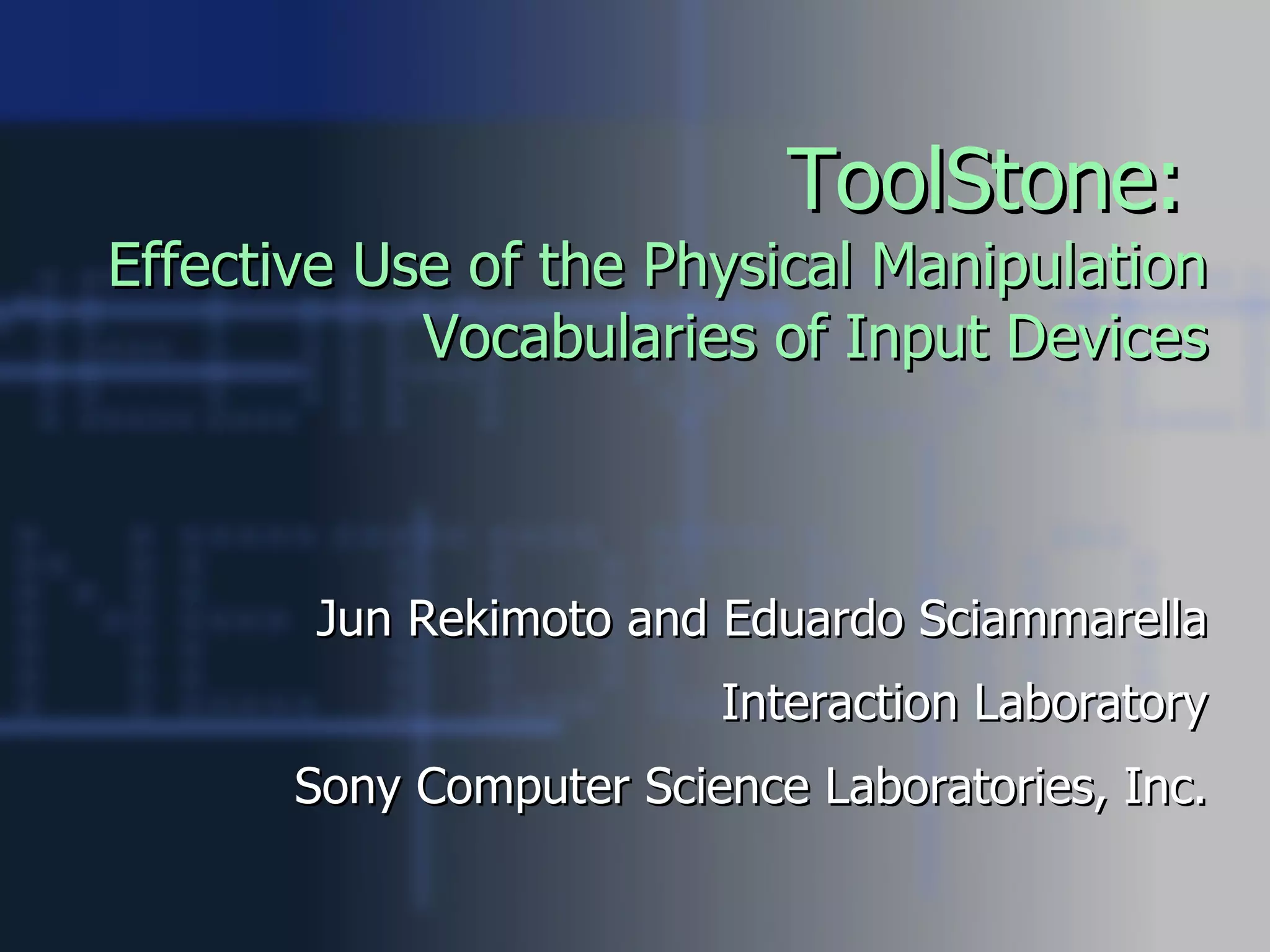 ToolStone:
Effective Use of the Physical Manipulation Vocabularies of Input Devices

Jun Rekimoto and Eduardo Sciammarella

Interaction Laboratory

Sony Computer Science Laboratories, Inc.